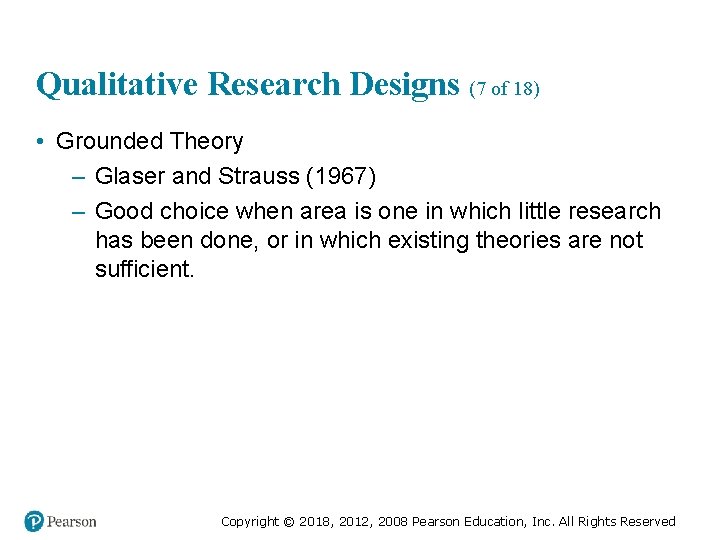 Qualitative Research Designs (7 of 18)

• Grounded Theory

– Glaser and Strauss (1967)

– Good choice when area is one in which little research has been done, or in which existing theories are not sufficient.

Pearson

Copyright © 2018, 2012, 2008 Pearson Education, Inc. All Rights Reserved